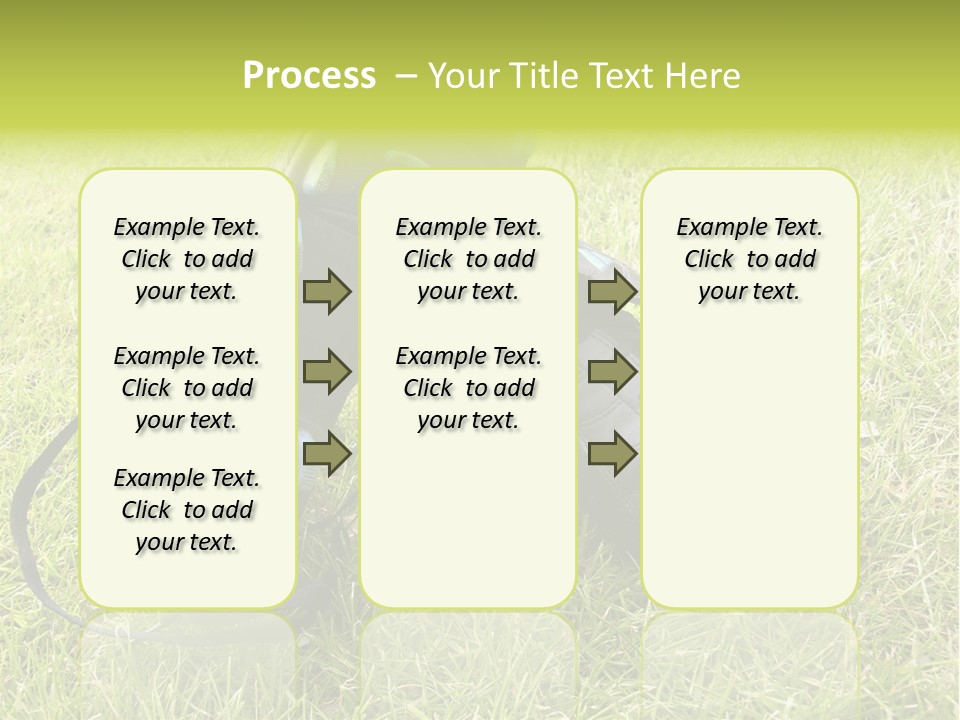 Process – Your Title Text Here

Example Text. Click to add your text.

Example Text. Click to add your text.

Example Text. Click to add your text.

Example Text. Click to add your text.

Example Text. Click to add your text.

Example Text. Click to add your text.